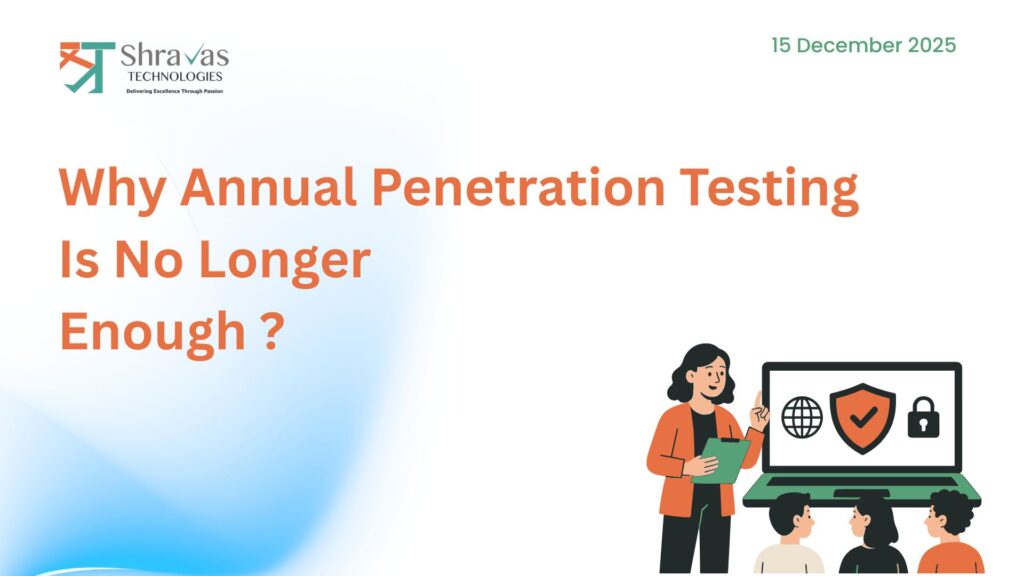 Shravas
TECHNOLOGIES
Delivering Excellence Through Passion

15 December 2025

Why Annual Penetration Testing Is No Longer Enough ?